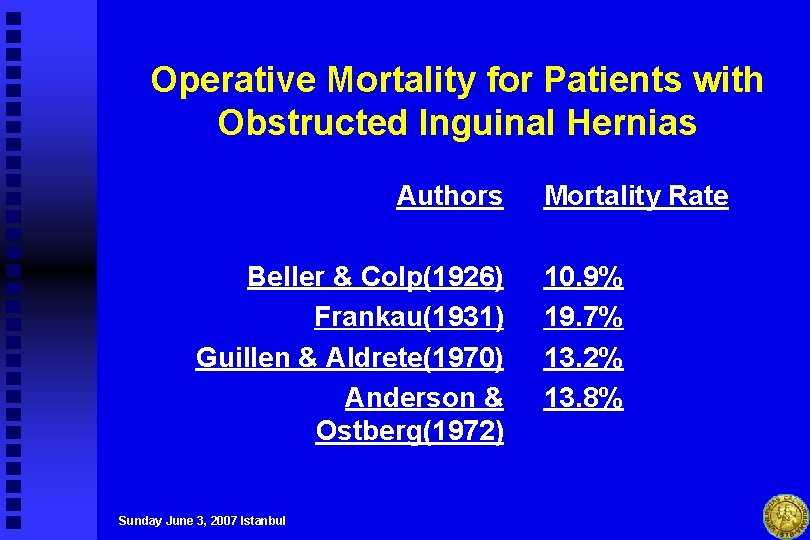 Operative Mortality for Patients with Obstructed Inguinal Hernias

| Authors | Mortality Rate |
|---|---|
| Beller & Colp(1926) | 10.9% |
| Frankau(1931) | 19.7% |
| Guillen & Aldrete(1970) | 13.2% |
| Anderson & Ostberg(1972) | 13.8% |

Sunday June 3, 2007 Istanbul